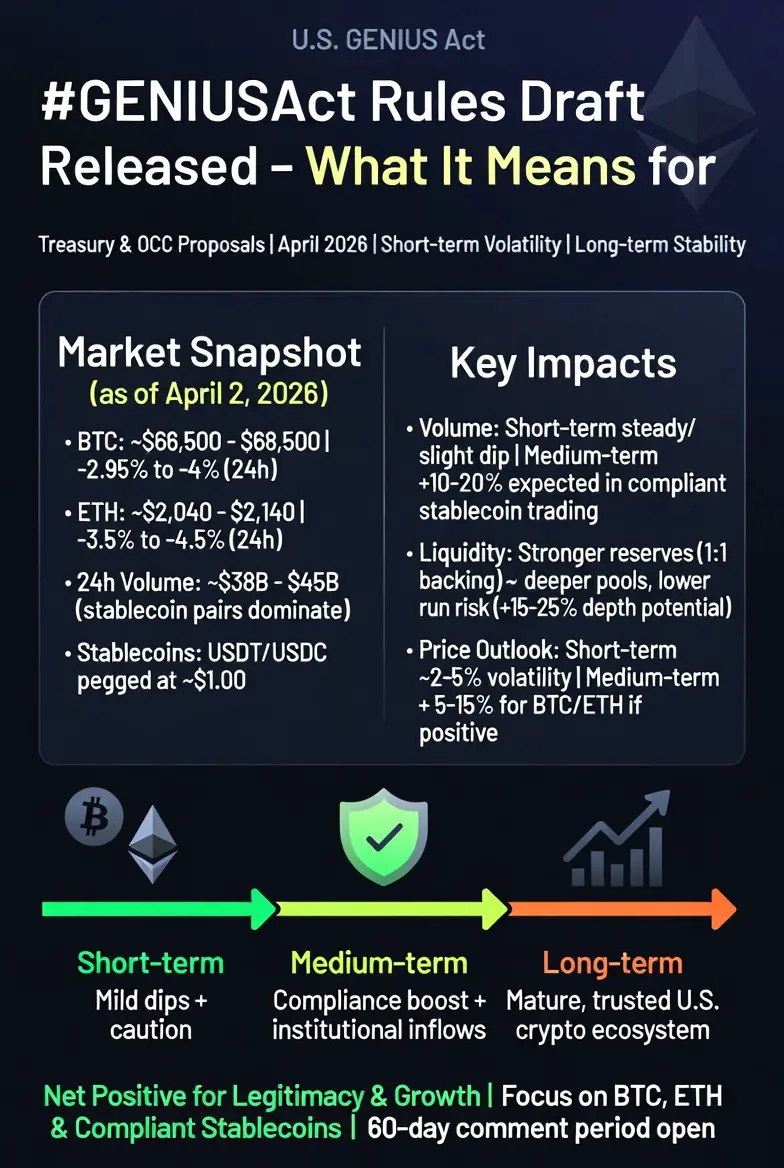 U.S. GENIUS Act

#GENIUSAct Rules Draft Released – What It Means for

Treasury & OCC Proposals | April 2026 | Short-term Volatility | Long-term Stability

Market Snapshot
(as of April 2, 2026)

• BTC: ~\$66,500 - \$68,500 | -2.95% to -4% (24h)

• ETH: ~\$2,040 - \$2,140 | -3.5% to -4.5% (24h)

• 24h Volume: ~\$38B - \$45B (stablecoin pairs dominate)

• Stablecoins: USDT/USDC pegged at ~\$1.00

Key Impacts

• Volume: Short-term steady/ slight dip | Medium-term +10-20% expected in compliant stablecoin trading

• Liquidity: Stronger reserves (1:1 backing) ~ deeper pools, lower run risk (+15-25% depth potential)

• Price Outlook: Short-term ~2-5% volatility | Medium-term + 5-15% for BTC/ETH if positive

Short-term
Mild dips + caution

Medium-term
Compliance boost + institutional inflows

Long-term
Mature, trusted U.S. crypto ecosystem

Net Positive for Legitimacy & Growth | Focus on BTC, ETH & Compliant Stablecoins | 60-day comment period open